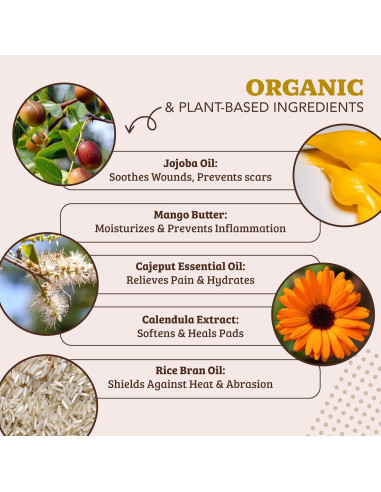 ORGANIC
& PLANT-BASED INGREDIENTS

Jojoba Oil:
Soothes Wounds, Prevents scars

Mango Butter:
Moisturizes & Prevents Inflammation

Cajeput Essential Oil:
Relieves Pain & Hydrates

Calendula Extract:
Softens & Heals Pads

Rice Bran Oil:
Shields Against Heat & Abrasion